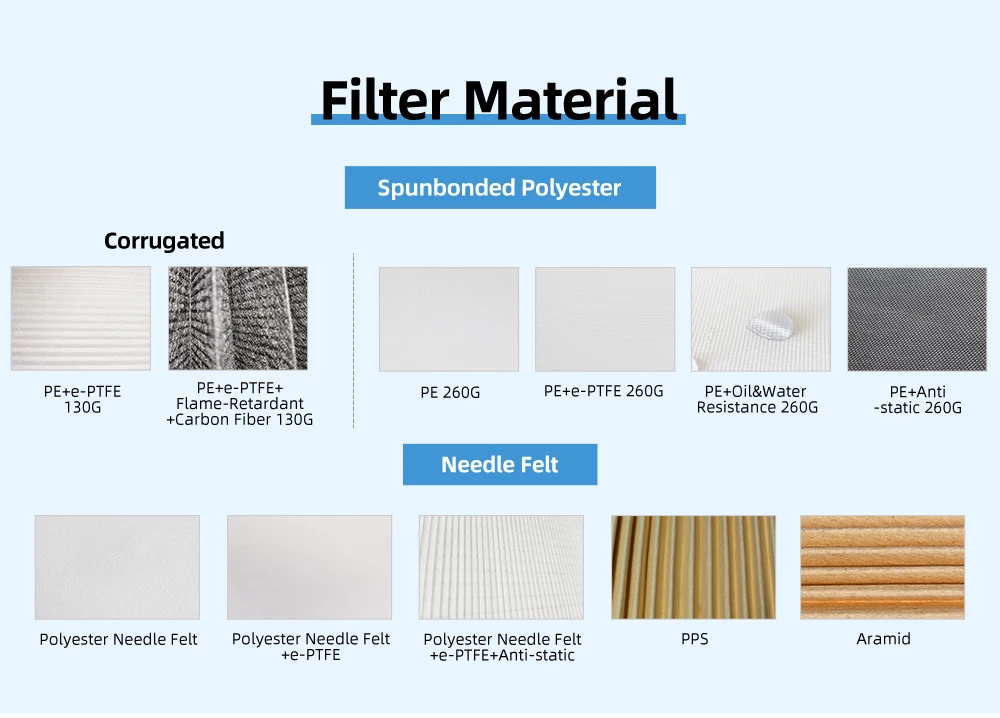 Filter Material

Spunbonded Polyester

Corrugated

PE+e-PTFE 130G

PE+e-PTFE+ Flame-Retardant +Carbon Fiber 130G

PE 260G

PE+e-PTFE 260G

PE+Oil&Water Resistance 260G

PE+Anti -static 260G

Needle Felt

Polyester Needle Felt

Polyester Needle Felt +e-PTFE

Polyester Needle Felt +e-PTFE+Anti-static

PPS

Aramid